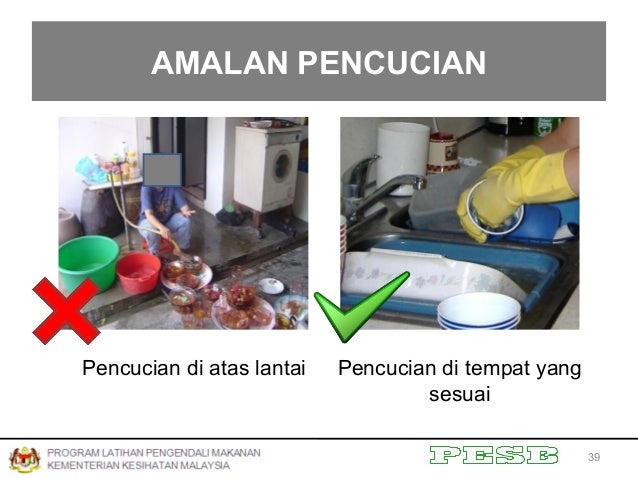 AMALAN PENCUCIAN

Pencucian di atas lantai

Pencucian di tempat yang sesuai

PROGRAM LATIHAN PENGENDALI MAKANAN
KEMENTERIAN KESIHATAN MALAYSIA

PESB

39